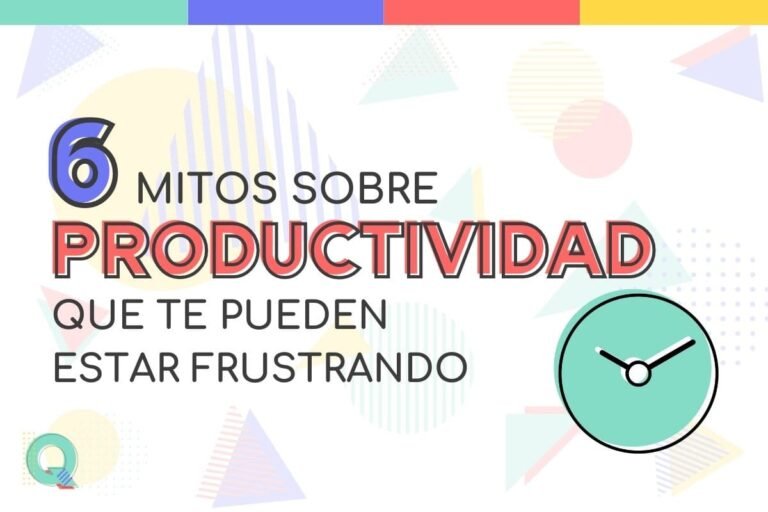 6 MITOS SOBRE
PRODUCTIVIDAD
QUE TE PUEDEN
ESTAR FRUSTRANDO

Q